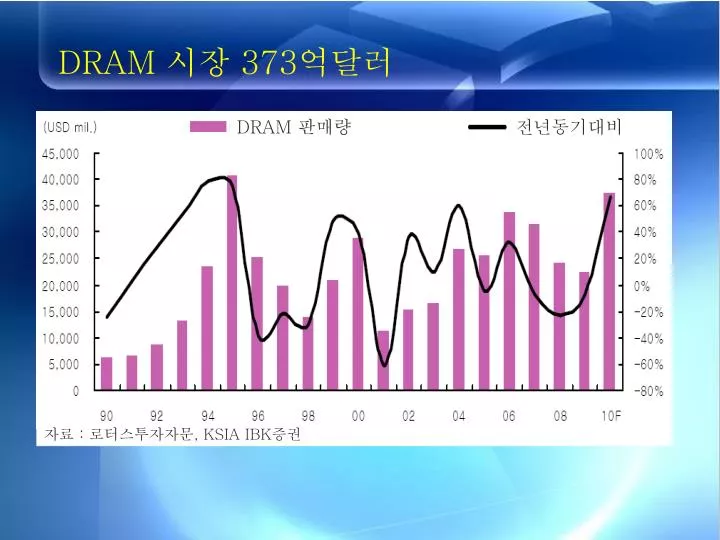 DRAM 시장 373억달러

(USD mil.)

DRAM 판매량

전년동기대비

45,000
40,000
35,000
30,000
25,000
20,000
15,000
10,000
5,000
0

100%
80%
60%
40%
20%
0%
-20%
-40%
-60%
-80%

90 92 94 96 98 00 02 04 06 08 10F

자료 : 로터스투자자문, KSIA IBK증권